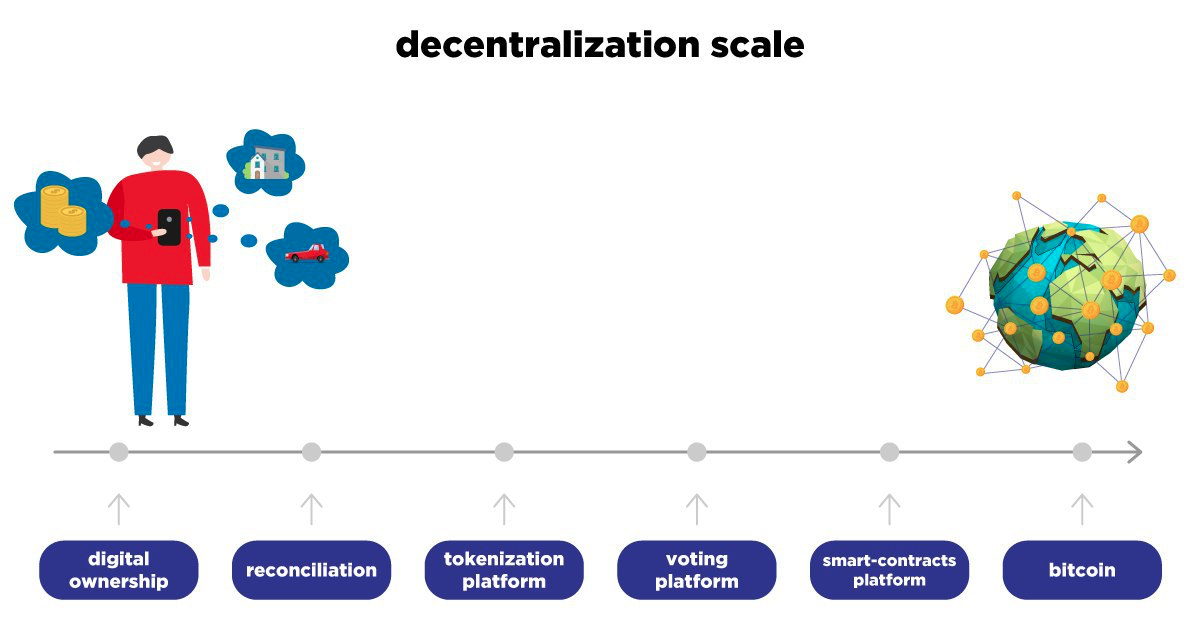 decentralization scale

digital ownership

reconciliation

tokenization platform

voting platform

smart-contracts platform

bitcoin